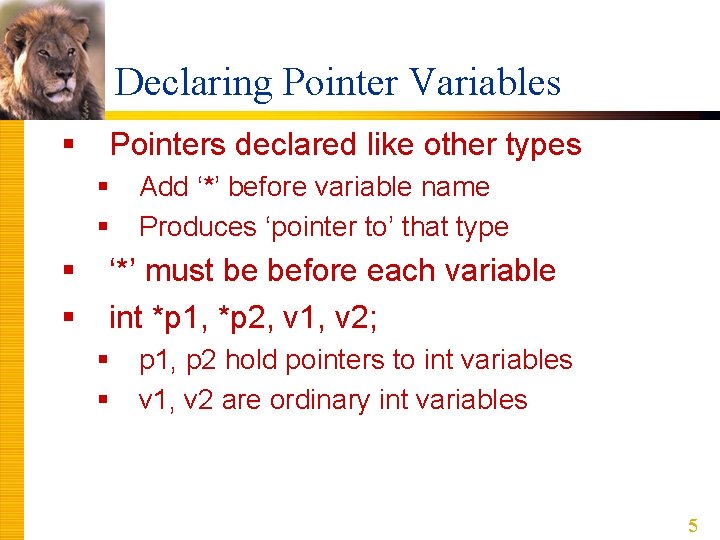 Declaring Pointer Variables

▪ Pointers declared like other types
  ▪ Add ‘*’ before variable name
  ▪ Produces ‘pointer to’ that type
▪ ‘*’ must be before each variable
▪ int *p1, *p2, v1, v2;
  ▪ p1, p2 hold pointers to int variables
  ▪ v1, v2 are ordinary int variables

5